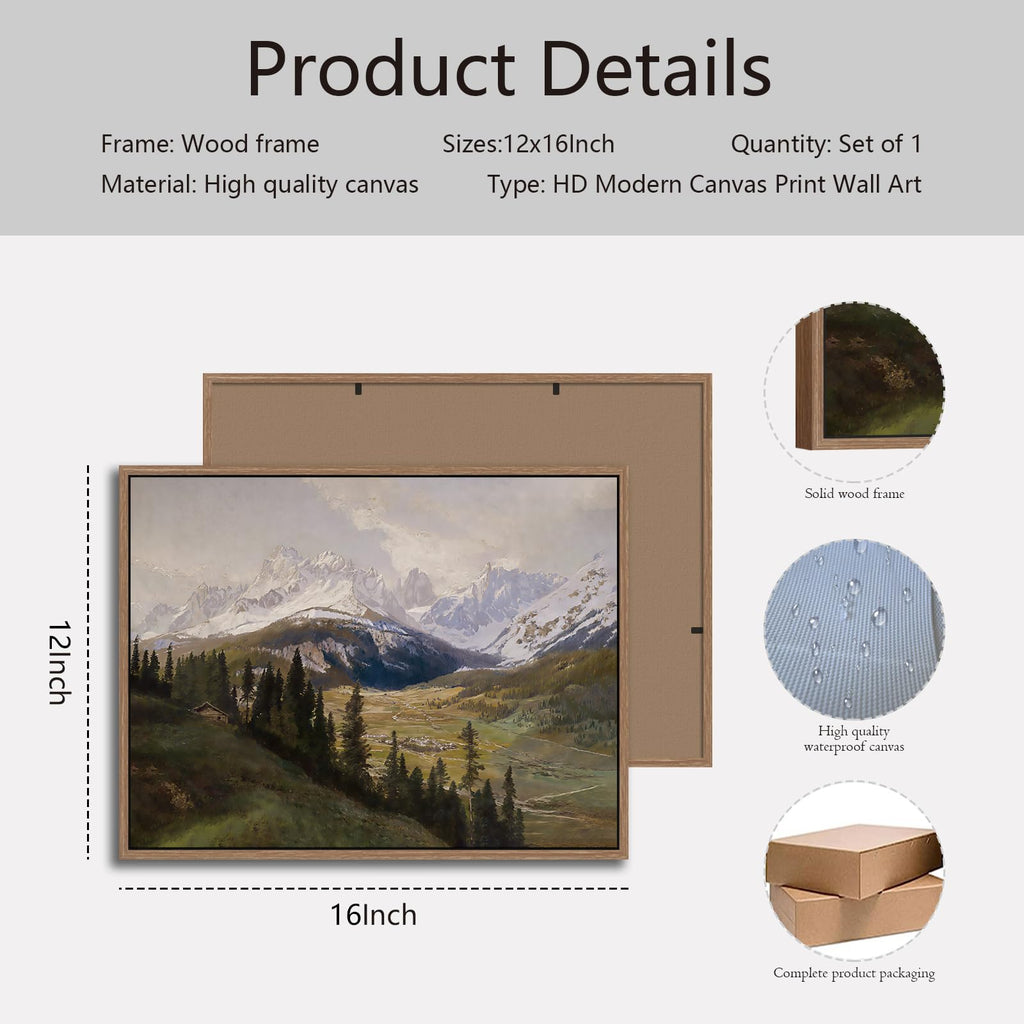 Product Details

Frame: Wood frame Sizes:12x16Inch Quantity: Set of 1

Material: High quality canvas Type: HD Modern Canvas Print Wall Art

12Inch

16Inch

Solid wood frame

High quality
waterproof canvas

Complete product packaging